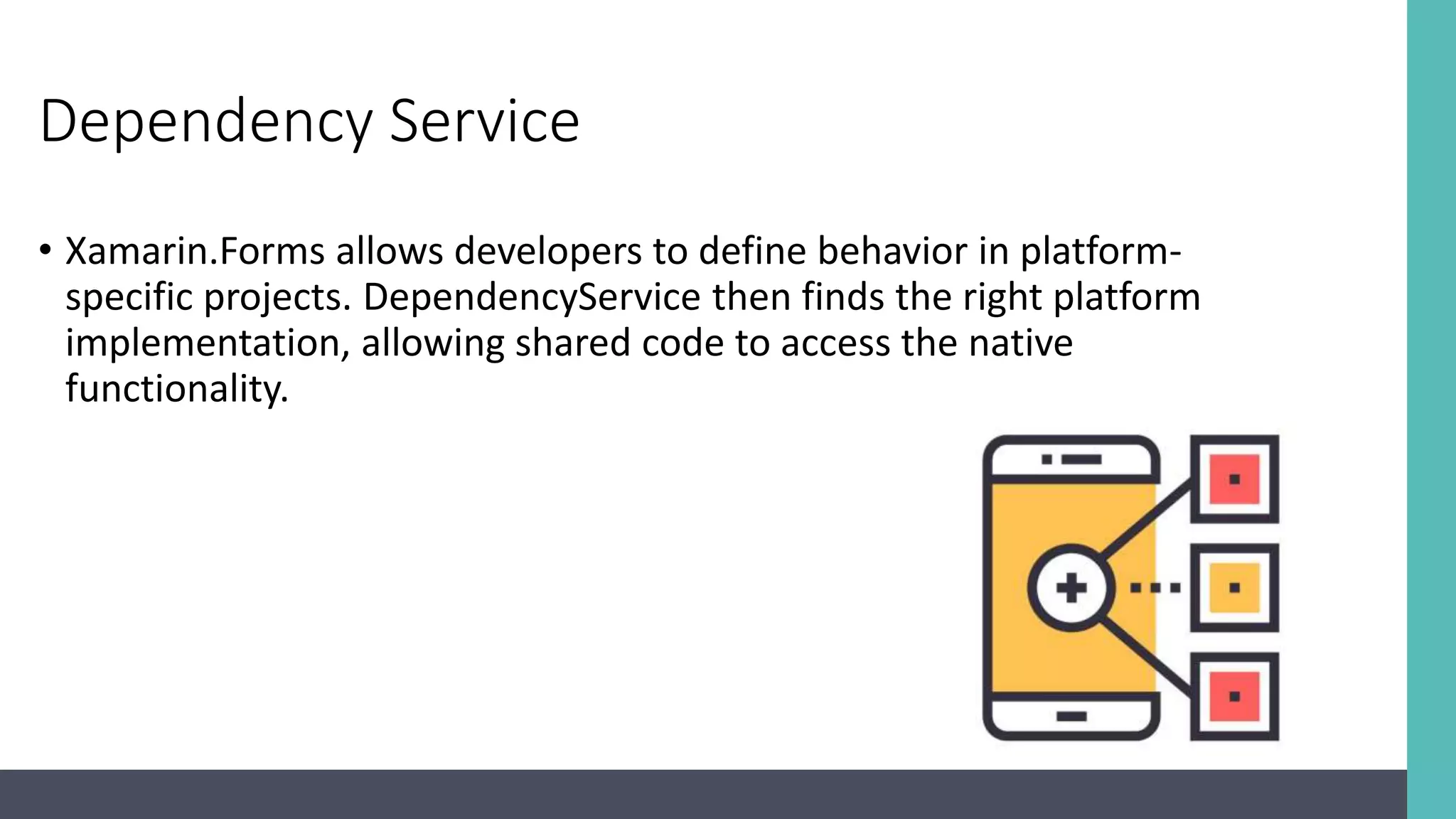 Dependency Service

• Xamarin.Forms allows developers to define behavior in platform-specific projects. DependencyService then finds the right platform implementation, allowing shared code to access the native functionality.